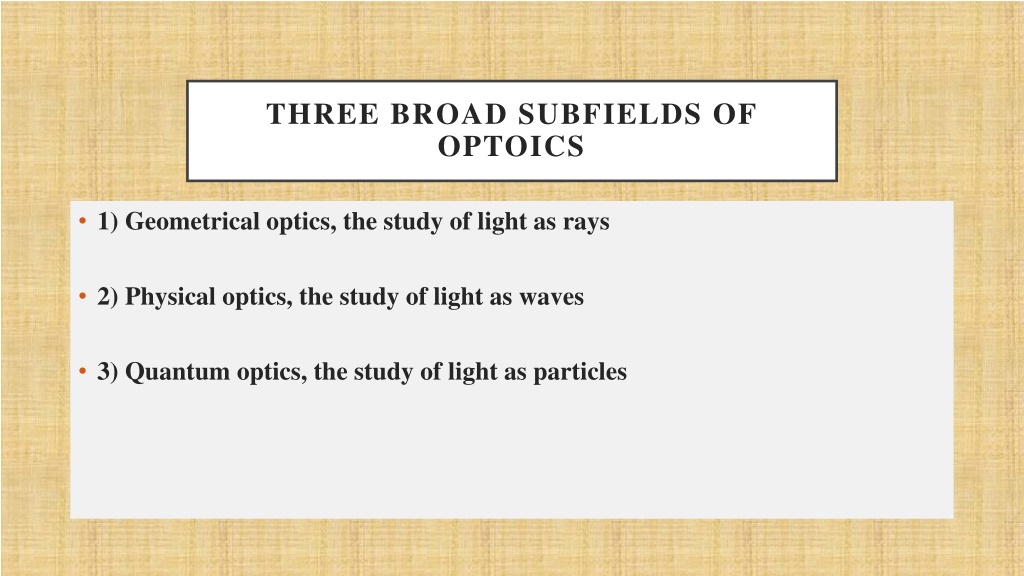 THREE BROAD SUBFIELDS OF OPTOICS

• 1) Geometrical optics, the study of light as rays

• 2) Physical optics, the study of light as waves

• 3) Quantum optics, the study of light as particles